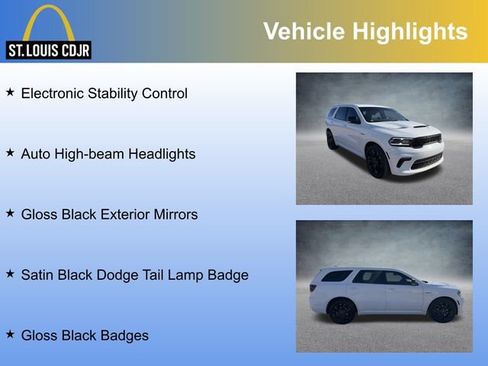 ST. LOUIS CDJR

Vehicle Highlights

★ Electronic Stability Control

★ Auto High-beam Headlights

★ Gloss Black Exterior Mirrors

★ Satin Black Dodge Tail Lamp Badge

★ Gloss Black Badges